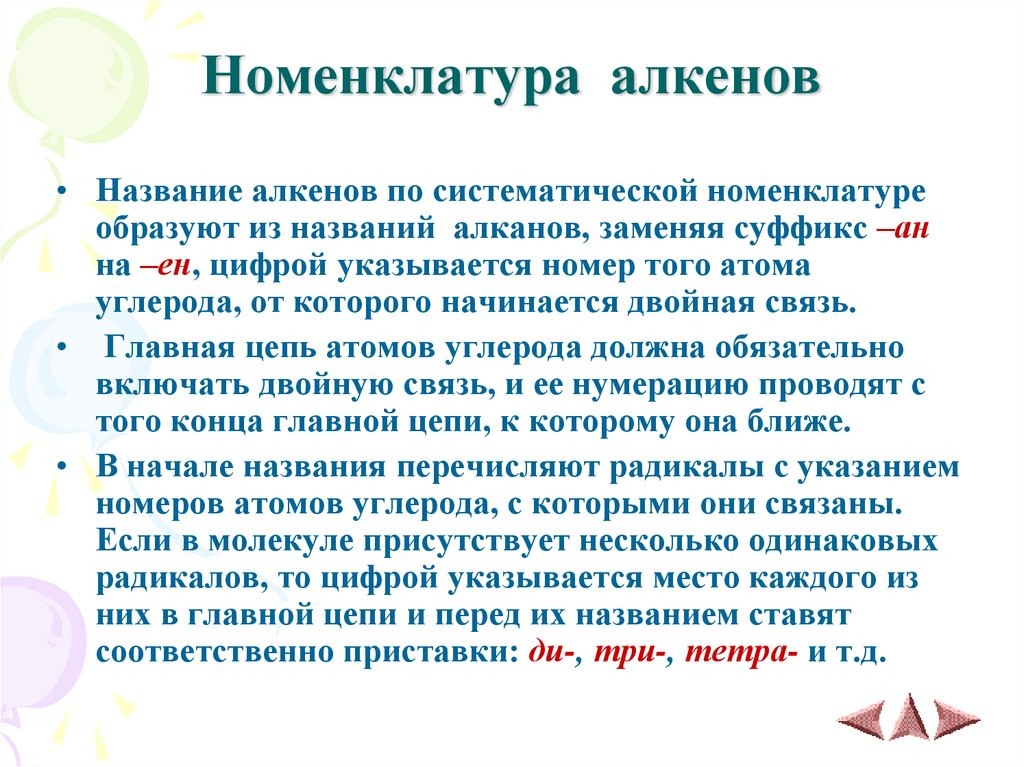 Номенклатура алкенов

• Название алкенов по систематической номенклатуре образуют из названий алканов, заменяя суффикс –ан на –ен, цифрой указывается номер того атома углерода, от которого начинается двойная связь.

• Главная цепь атомов углерода должна обязательно включать двойную связь, и ее нумерацию проводят с того конца главной цепи, к которому она ближе.

• В начале названия перечисляют радикалы с указанием номеров атомов углерода, с которыми они связаны. Если в молекуле присутствует несколько одинаковых радикалов, то цифрой указывается место каждого из них в главной цепи и перед их названием ставят соответственно приставки: ди-, три-, тетра- и т.д.